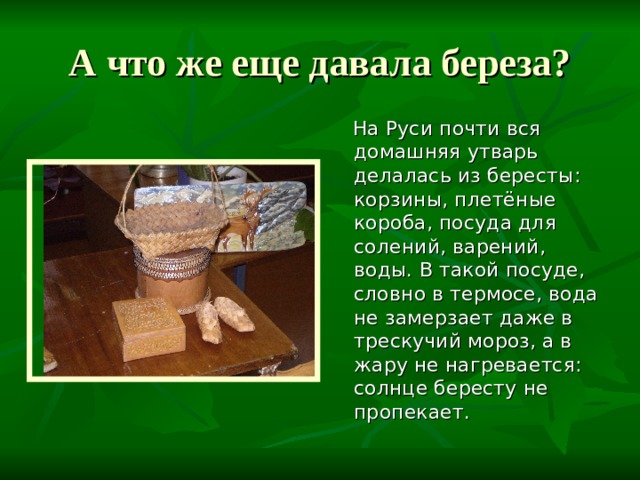 А что же еще давала береза?

На Руси почти вся домашняя утварь делалась из бересты: корзины, плетёные короба, посуда для солений, варений, воды. В такой посуде, словно в термосе, вода не замерзает даже в трескучий мороз, а в жару не нагревается: солнце бересту не пропекает.